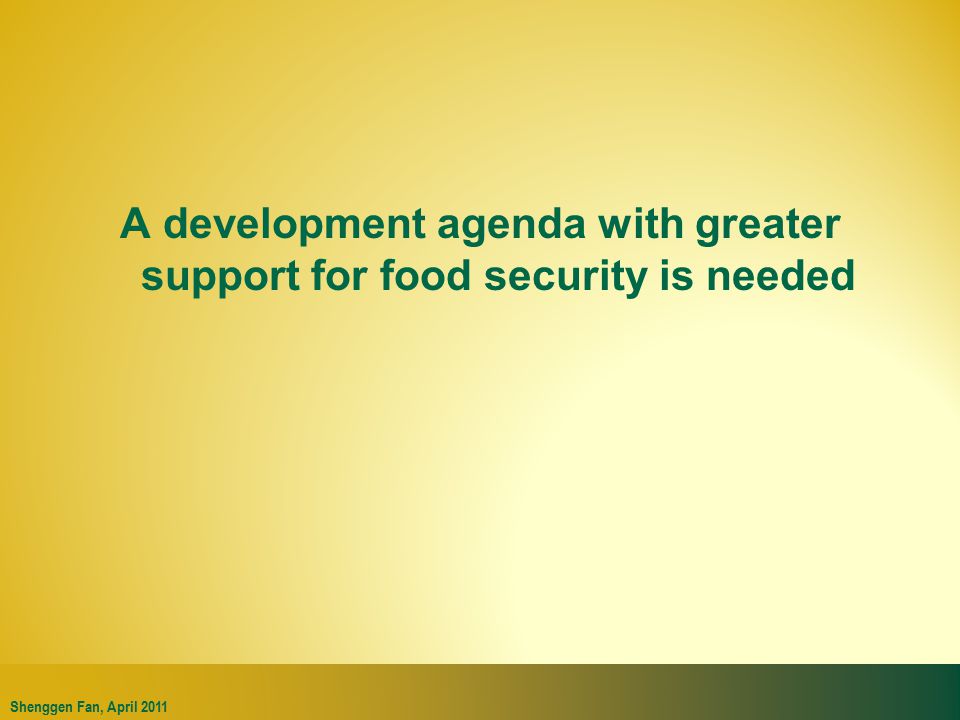 A development agenda with greater support for food security is needed

Shenggen Fan, April 2011